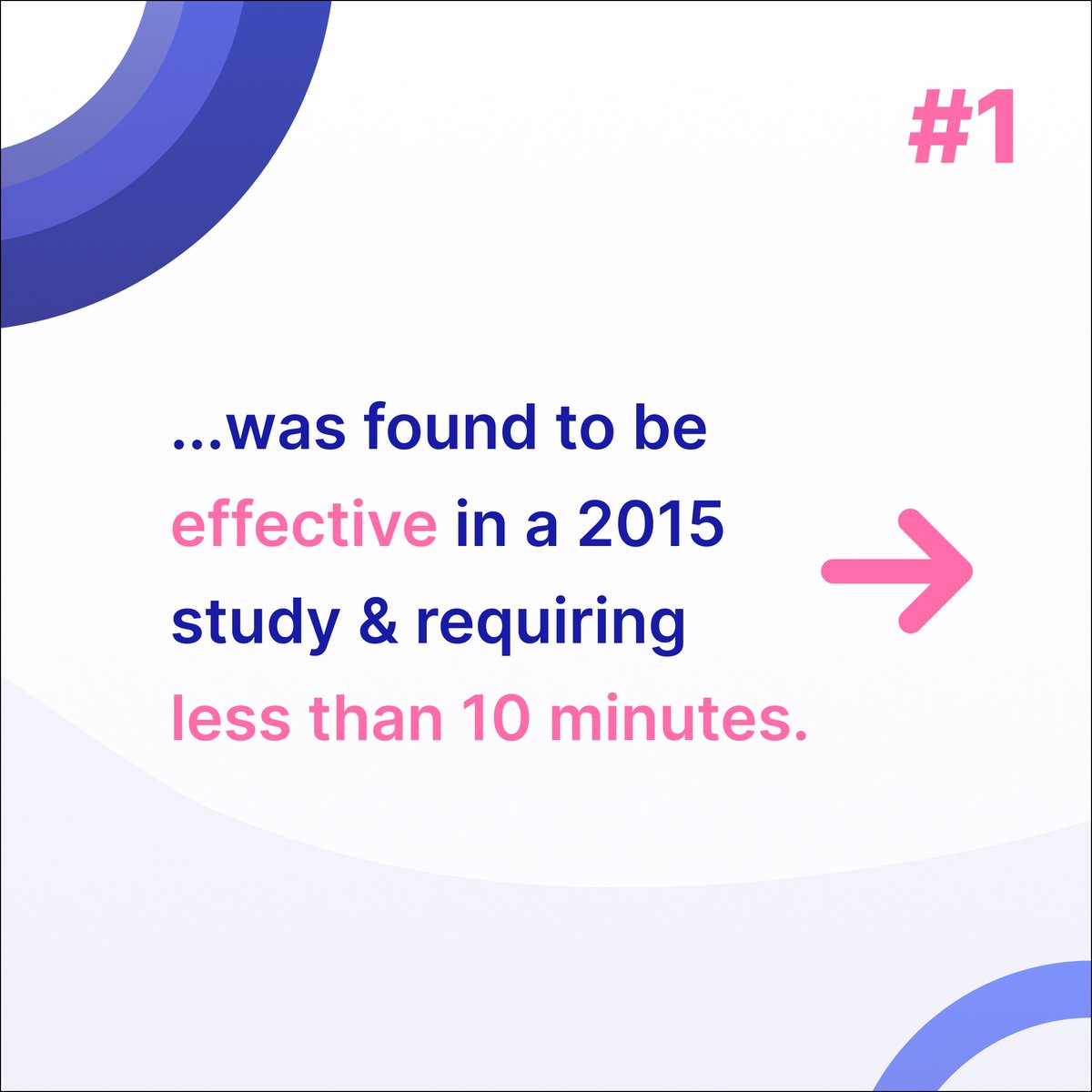 #1

...was found to be effective in a 2015 study & requiring less than 10 minutes.